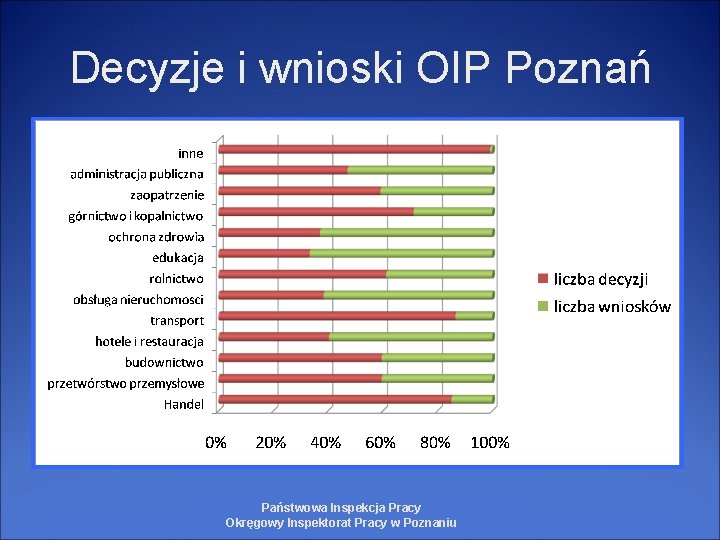 Decyzje i wnioski OIP Poznań

inne
administracja publiczna
zaopatrzenie
górnictwo i kopalnictwo
ochrona zdrowia
edukacja
rolnictwo
obsługa nieruchomosci
transport
hotele i restauracja
budownictwo
przetwórstwo przemysłowe
Handel

0%
20%
40%
60%
80%
100%

liczba decyzji
liczba wniosków

Państwowa Inspekcja Pracy
Okręgowy Inspektorat Pracy w Poznaniu